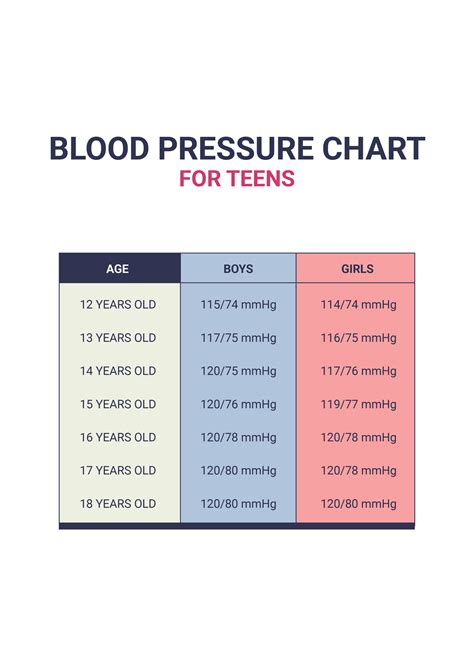 BLOOD PRESSURE CHART
FOR TEENS

| AGE | BOYS | GIRLS |
|---|---|---|
| 12 YEARS OLD | 115/74 mmHg | 114/74 mmHg |
| 13 YEARS OLD | 117/75 mmHg | 116/75 mmHg |
| 14 YEARS OLD | 120/75 mmHg | 117/76 mmHg |
| 15 YEARS OLD | 120/76 mmHg | 119/77 mmHg |
| 16 YEARS OLD | 120/78 mmHg | 120/78 mmHg |
| 17 YEARS OLD | 120/80 mmHg | 120/78 mmHg |
| 18 YEARS OLD | 120/80 mmHg | 120/80 mmHg |